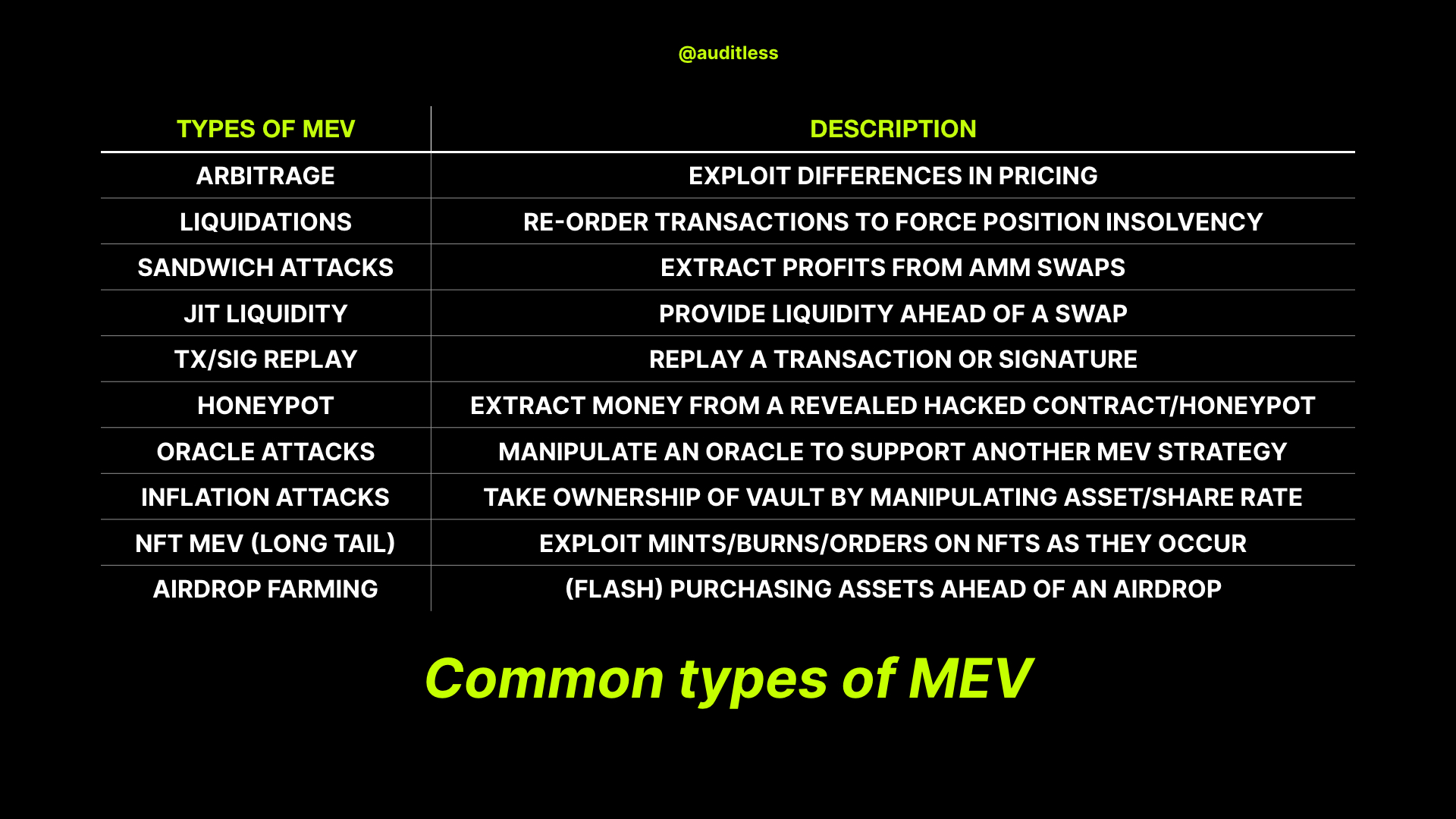 @auditless

| TYPES OF MEV | DESCRIPTION |
|---|---|
| ARBITRAGE | EXPLOIT DIFFERENCES IN PRICING |
| LIQUIDATIONS | RE-ORDER TRANSACTIONS TO FORCE POSITION INSOLVENCY |
| SANDWICH ATTACKS | EXTRACT PROFITS FROM AMM SWAPS |
| JIT LIQUIDITY | PROVIDE LIQUIDITY AHEAD OF A SWAP |
| TX/SIG REPLAY | REPLAY A TRANSACTION OR SIGNATURE |
| HONEYPOT | EXTRACT MONEY FROM A REVEALED HACKED CONTRACT/HONEYPOT |
| ORACLE ATTACKS | MANIPULATE AN ORACLE TO SUPPORT ANOTHER MEV STRATEGY |
| INFLATION ATTACKS | TAKE OWNERSHIP OF VAULT BY MANIPULATING ASSET/SHARE RATE |
| NFT MEV (LONG TAIL) | EXPLOIT MINTS/BURNS/ORDERS ON NFTS AS THEY OCCUR |
| AIRDROP FARMING | (FLASH) PURCHASING ASSETS AHEAD OF AN AIRDROP |

Common types of MEV